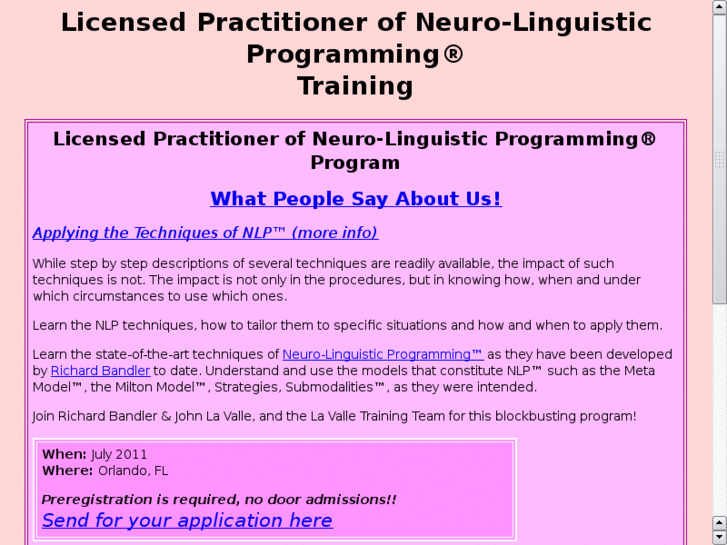 Licensed Practitioner of Neuro-Linguistic Programming®
Training

Licensed Practitioner of Neuro-Linguistic Programming® Program

What People Say About Us!

Applying the Techniques of NLP™ (more info)

While step by step descriptions of several techniques are readily available, the impact of such techniques is not. The impact is not only in the procedures, but in knowing how, when and under which circumstances to use which ones.

Learn the NLP techniques, how to tailor them to specific situations and how and when to apply them.

Learn the state-of-the-art techniques of Neuro-Linguistic Programming™ as they have been developed by Richard Bandler to date. Understand and use the models that constitute NLP™ such as the Meta Model™, the Milton Model™, Strategies, Submodalities™, as they were intended.

Join Richard Bandler & John La Valle, and the La Valle Training Team for this blockbusting program!

When: July 2011
Where: Orlando, FL

Preregistration is required, no door admissions!!
Send for your application here